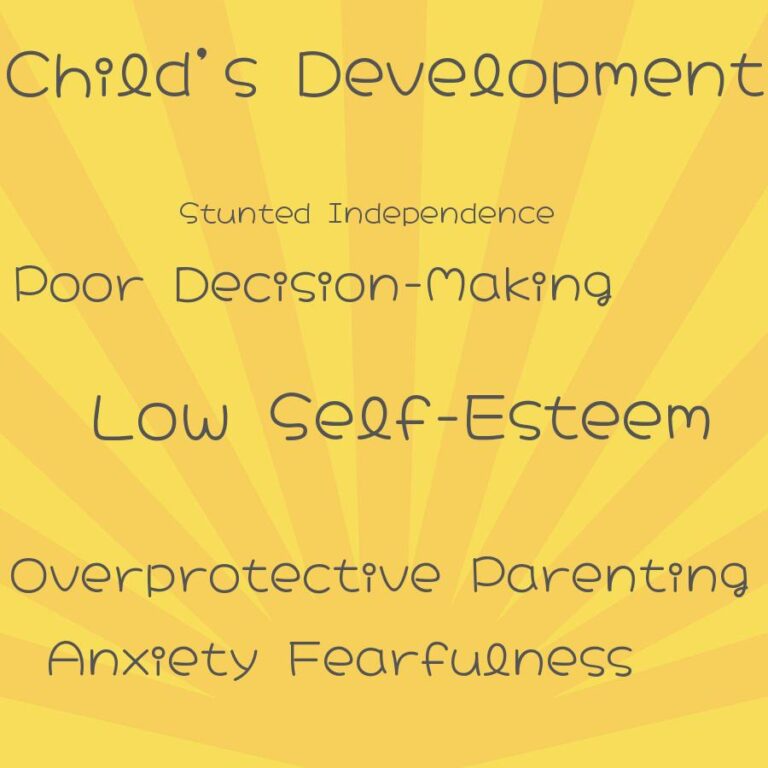 Child's Development

Stunted Independence

Poor Decision-Making

Low Self-Esteem

Overprotective Parenting

Anxiety Fearfulness